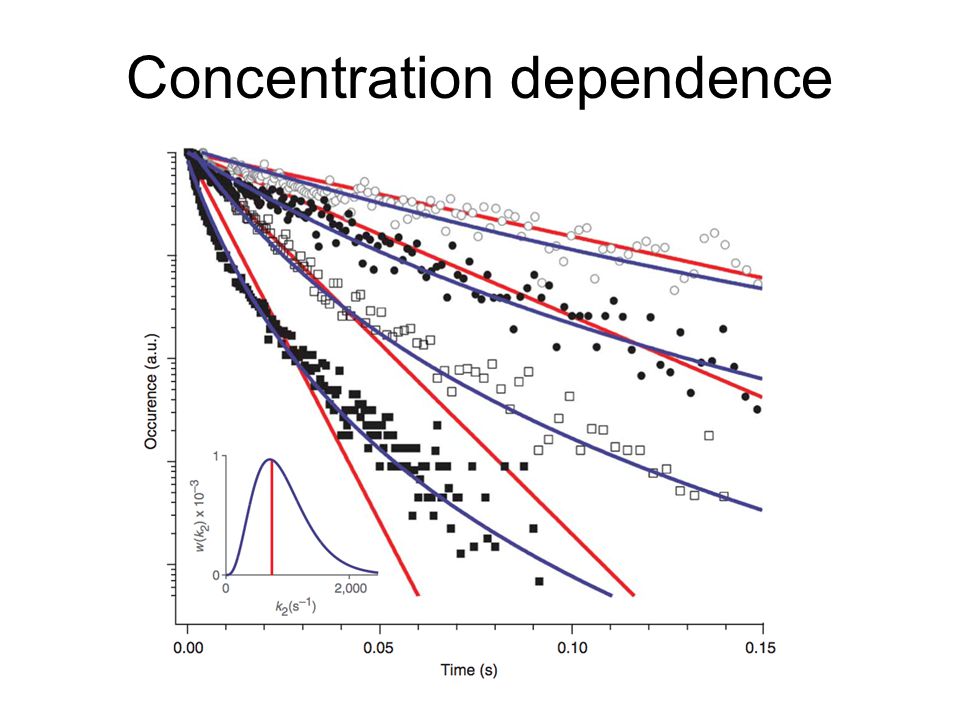 Concentration dependence

Occurence (a.u.)

$w(k_2) \times 10^{-3}$

1

0

0

2,000

$k_2(s^{-1})$

0.00

0.05

0.10

0.15

Time (s)